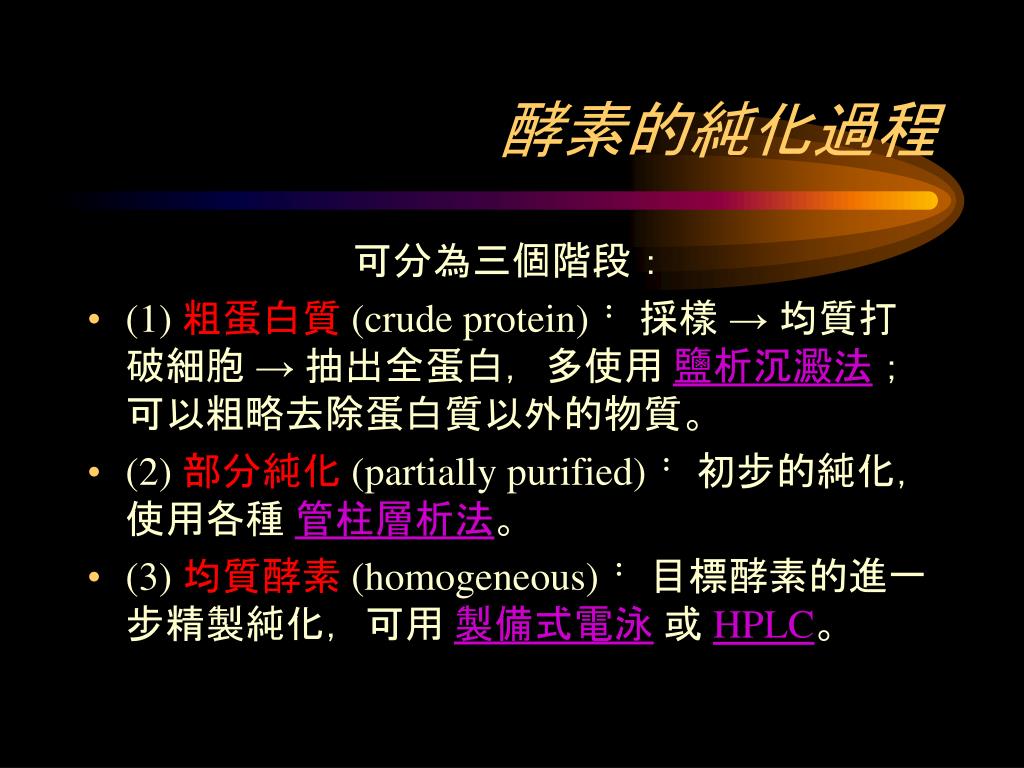 酵素的純化過程

可分為三個階段：

• (1) 粗蛋白質 (crude protein)： 採樣 → 均質打破細胞 → 抽出全蛋白，多使用 鹽析沉澱法；可以粗略去除蛋白質以外的物質。

• (2) 部分純化 (partially purified)： 初步的純化，使用各種 管柱層析法。

• (3) 均質酵素 (homogeneous)： 目標酵素的進一步精製純化，可用 製備式電泳 或 HPLC。